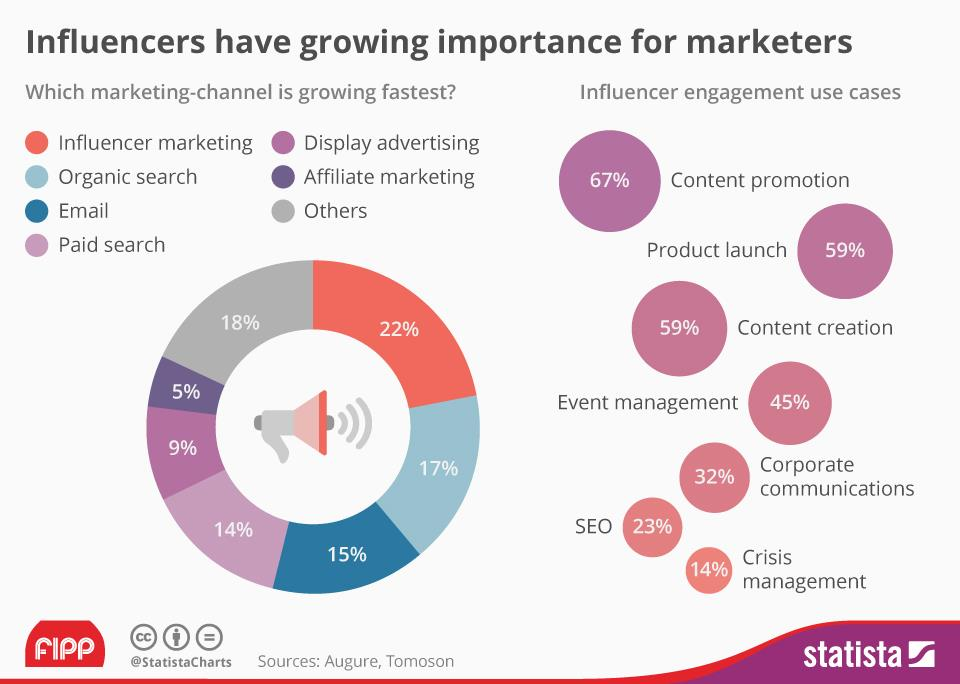 Influencers have growing importance for marketers

Which marketing-channel is growing fastest?

Influencer marketing
Organic search
Email
Paid search
Display advertising
Affiliate marketing
Others

22%
17%
15%
14%
9%
5%
18%

Influencer engagement use cases

67% Content promotion
Product launch 59%
59% Content creation
Event management 45%
32% Corporate communications
SEO 23%
14% Crisis management

FIPP
@StatistaCharts
Sources: Augure, Tomoson
statista